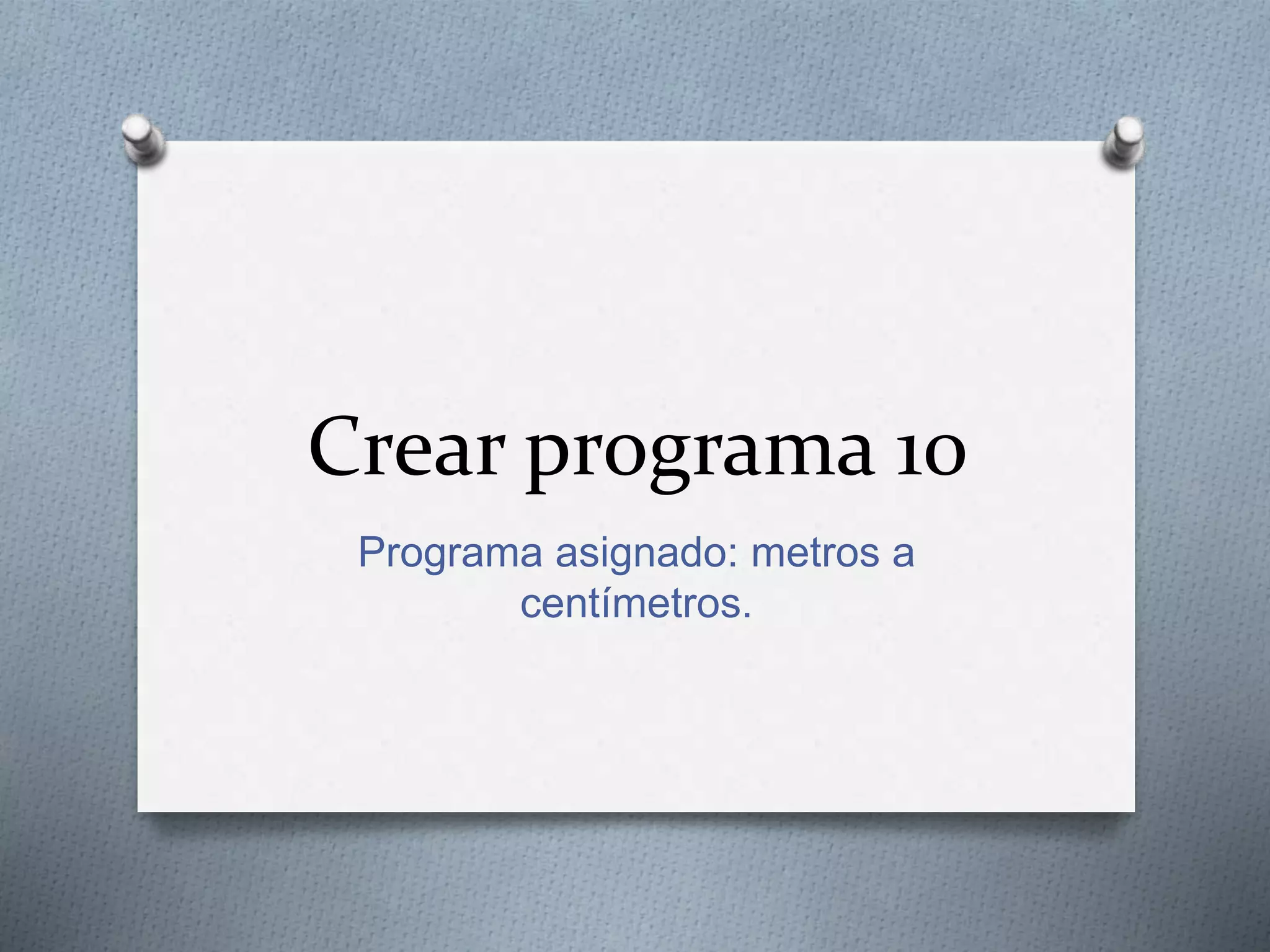 Crear programa 10

Programa asignado: metros a centímetros.